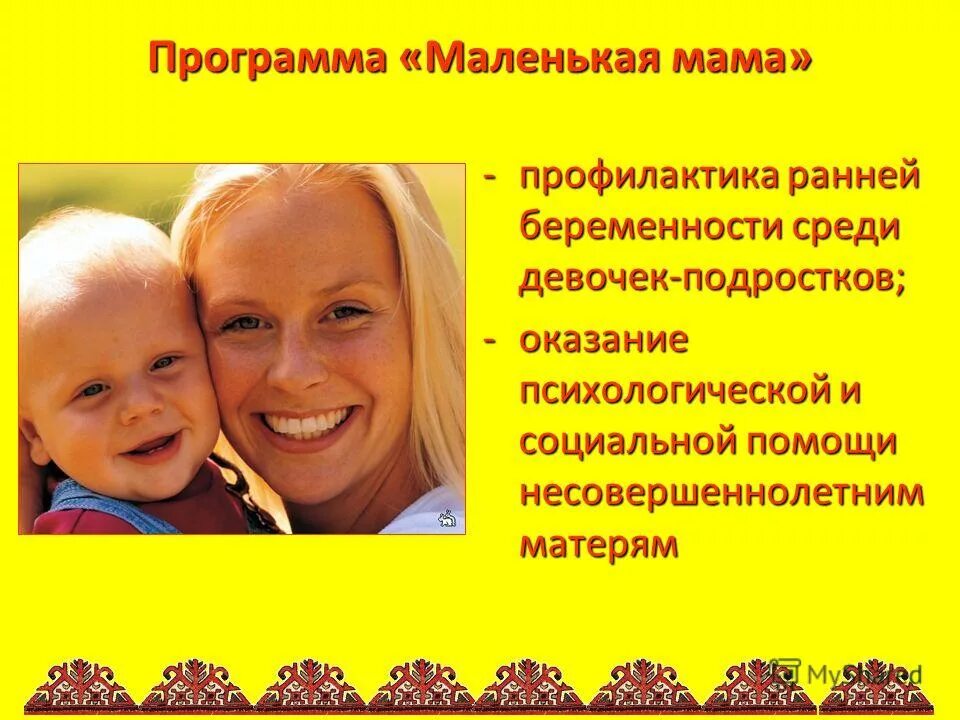 Программа «Маленькая мама»

- профилактика ранней беременности среди девочек-подростков;
- оказание психологической и социальной помощи несовершеннолетним матерям

MyShared